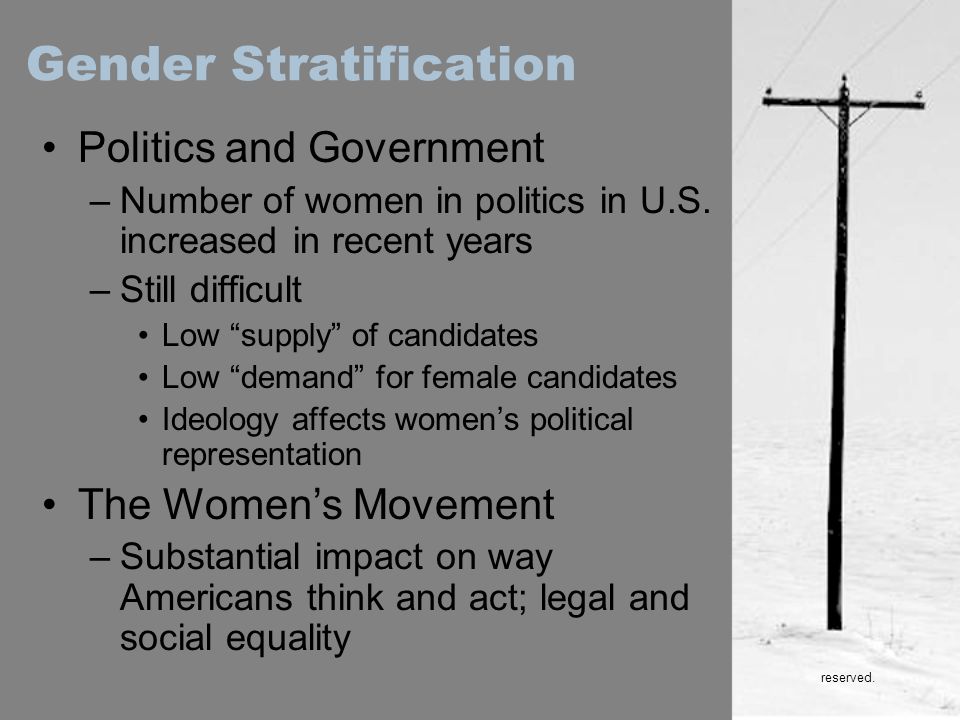 Gender Stratification

• Politics and Government
– Number of women in politics in U.S. increased in recent years
– Still difficult
• Low “supply” of candidates
• Low “demand” for female candidates
• Ideology affects women’s political representation

• The Women’s Movement
– Substantial impact on way Americans think and act; legal and social equality

reserved.